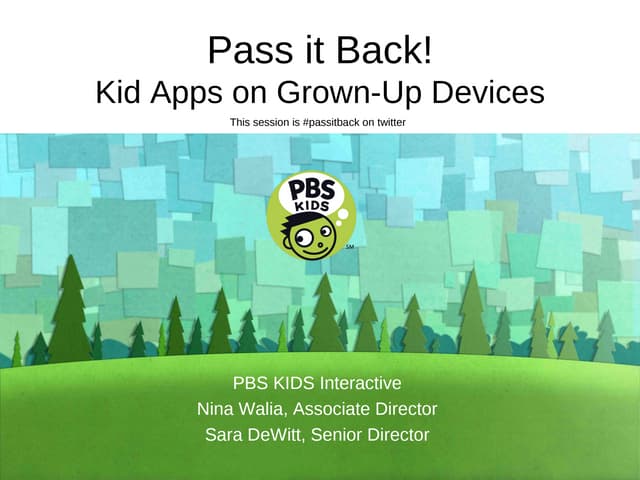 Pass it Back!
Kid Apps on Grown-Up Devices

This session is #passitback on twitter

PBS KIDS

SM

PBS KIDS Interactive
Nina Walia, Associate Director
Sara DeWitt, Senior Director